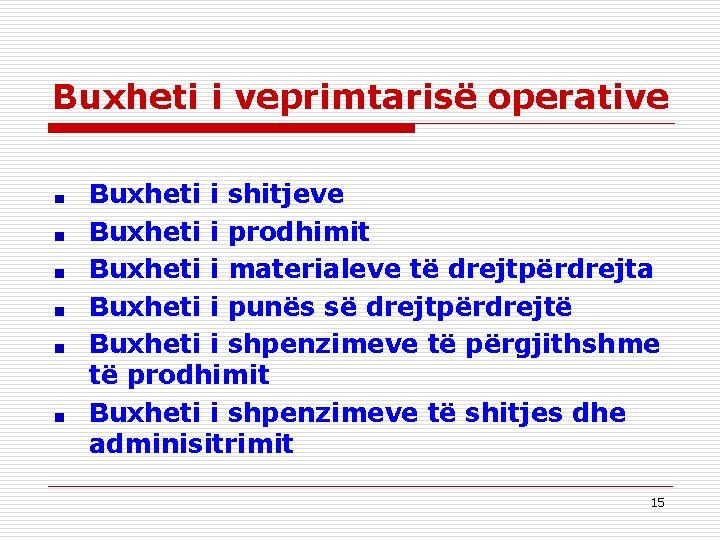 Buxheti i veprimtarisë operative

- Buxheti i shitjeve
- Buxheti i prodhimit
- Buxheti i materialeve të drejtpërdrejta
- Buxheti i punës së drejtpërdrejtë
- Buxheti i shpenzimeve të përgjithshme të prodhimit
- Buxheti i shpenzimeve të shitjes dhe adminisitrimit

15